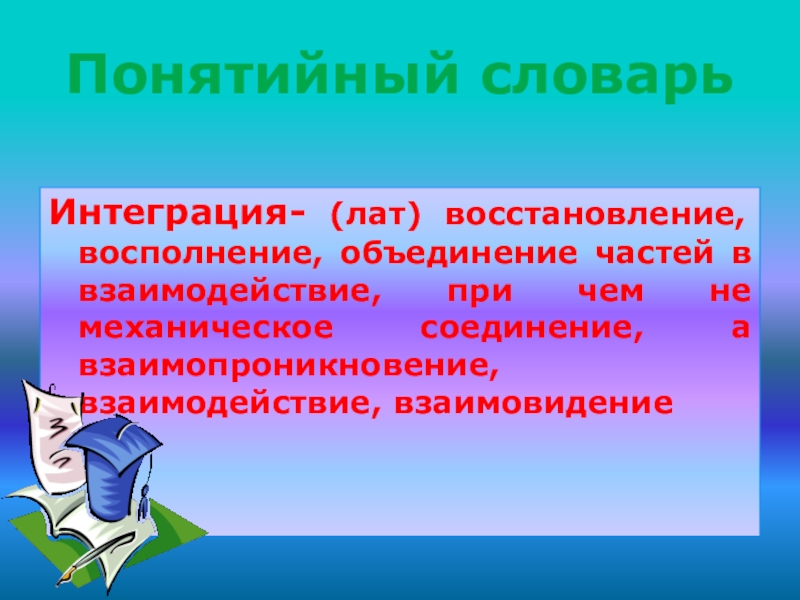 Понятийный словарь

Интеграция- (лат) восстановление, восполнение, объединение частей в взаимодействие, при чем не механическое соединение, а взаимопроникновение, взаимодействие, взаимовидение